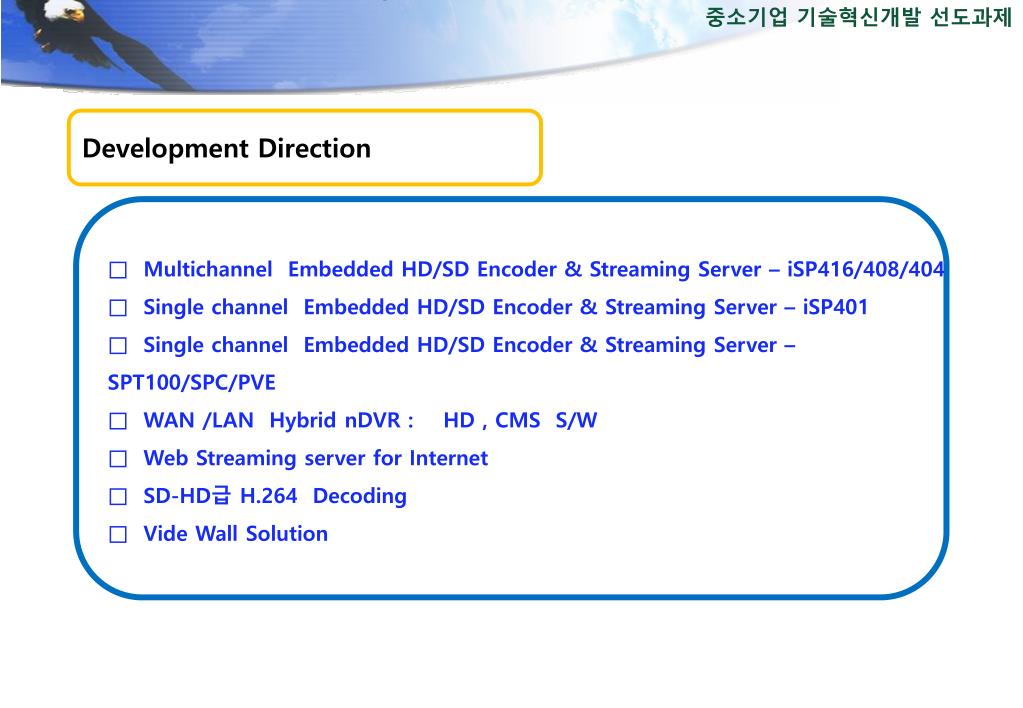 중소기업 기술혁신개발 선도과제

Development Direction

□ Multichannel Embedded HD/SD Encoder & Streaming Server – iSP416/408/404
□ Single channel Embedded HD/SD Encoder & Streaming Server – iSP401
□ Single channel Embedded HD/SD Encoder & Streaming Server – SPT100/SPC/PVE
□ WAN /LAN Hybrid nDVR : HD , CMS S/W
□ Web Streaming server for Internet
□ SD-HD급 H.264 Decoding
□ Vide Wall Solution